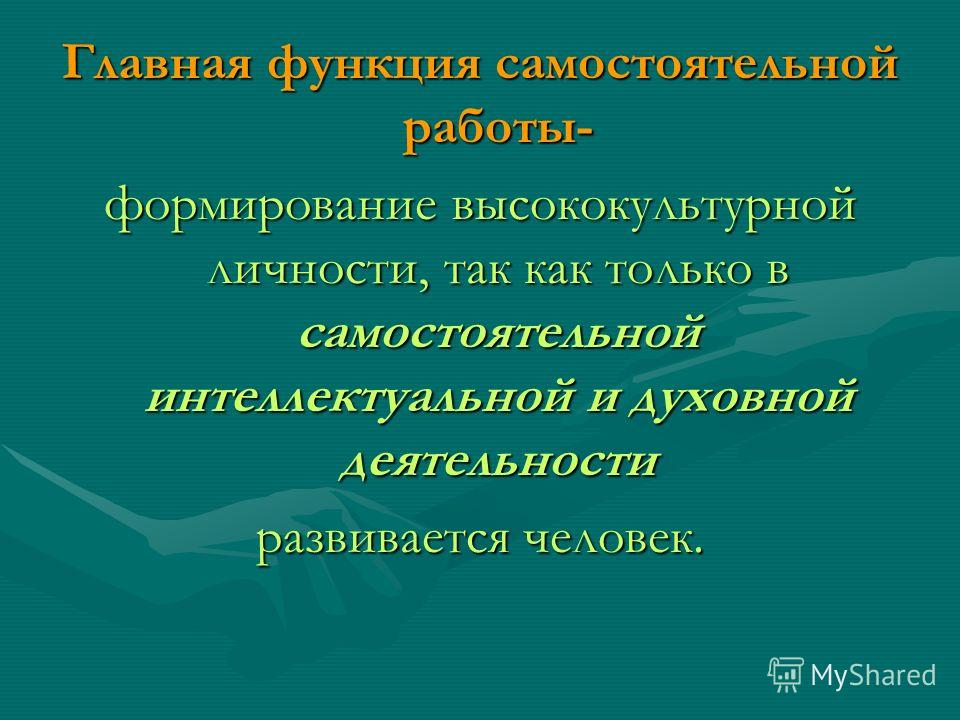 Главная функция самостоятельной работы-

формирование высококультурной личности, так как только в самостоятельной интеллектуальной и духовной деятельности

развивается человек.

MyShared